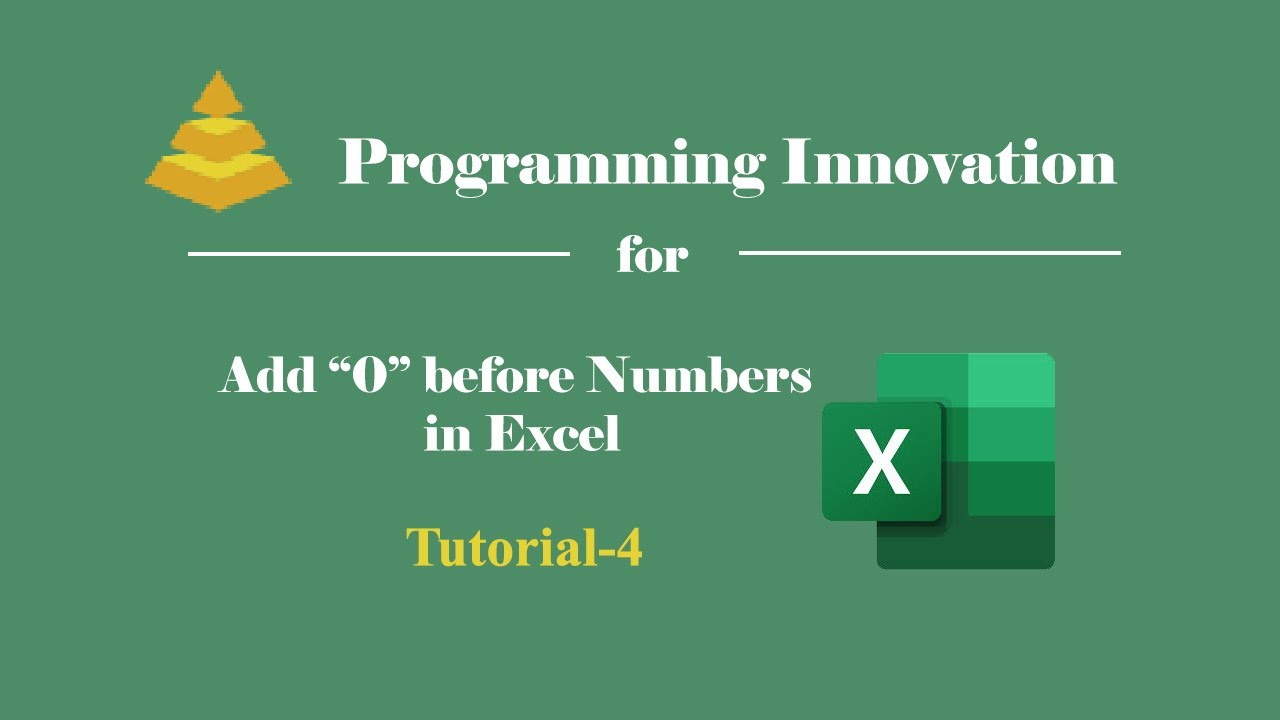 Programming Innovation

for

Add “0” before Numbers in Excel

Tutorial-4

X